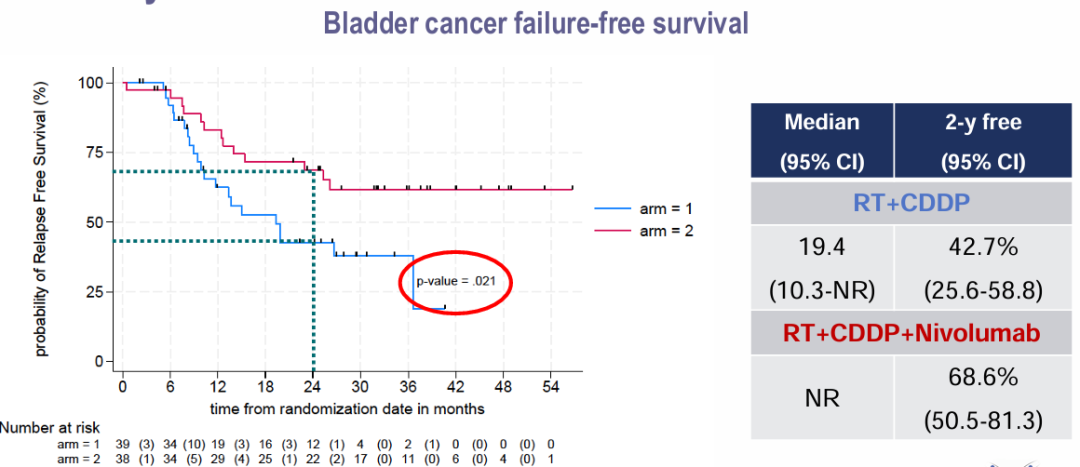 Bladder cancer failure-free survival

probability of Relapse Free Survival (%)

100
75
50
25
0

0 6 12 18 24 30 36 42 48 54

time from randomization date in months

arm = 1
arm = 2

p-value = .021

Number at risk
arm = 1 39 (3) 34 (10) 19 (3) 16 (3) 12 (1) 4 (0) 2 (1) 0 (0) 0 (0) 0
arm = 2 38 (1) 34 (5) 29 (4) 25 (1) 22 (2) 17 (0) 11 (0) 6 (0) 4 (0) 1

| Median (95% CI) | 2-y free (95% CI) |
|---|---|
| RT+CDDP | |
| 19.4 (10.3-NR) | 42.7% (25.6-58.8) |
| RT+CDDP+Nivolumab | |
| NR | 68.6% (50.5-81.3) |